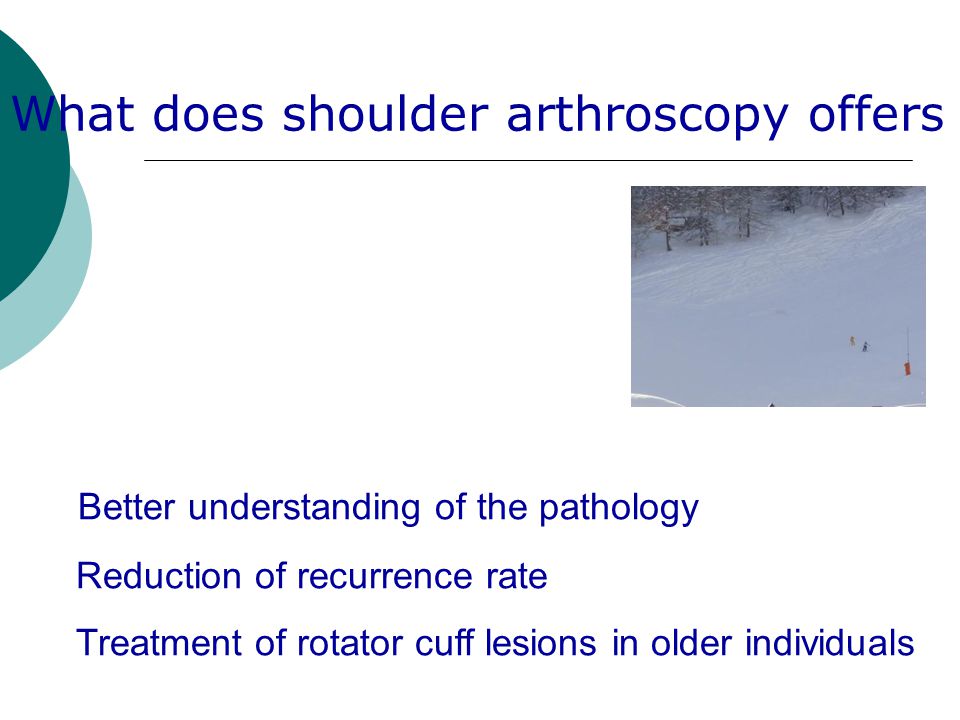 What does shoulder arthroscopy offers

Better understanding of the pathology

Reduction of recurrence rate

Treatment of rotator cuff lesions in older individuals